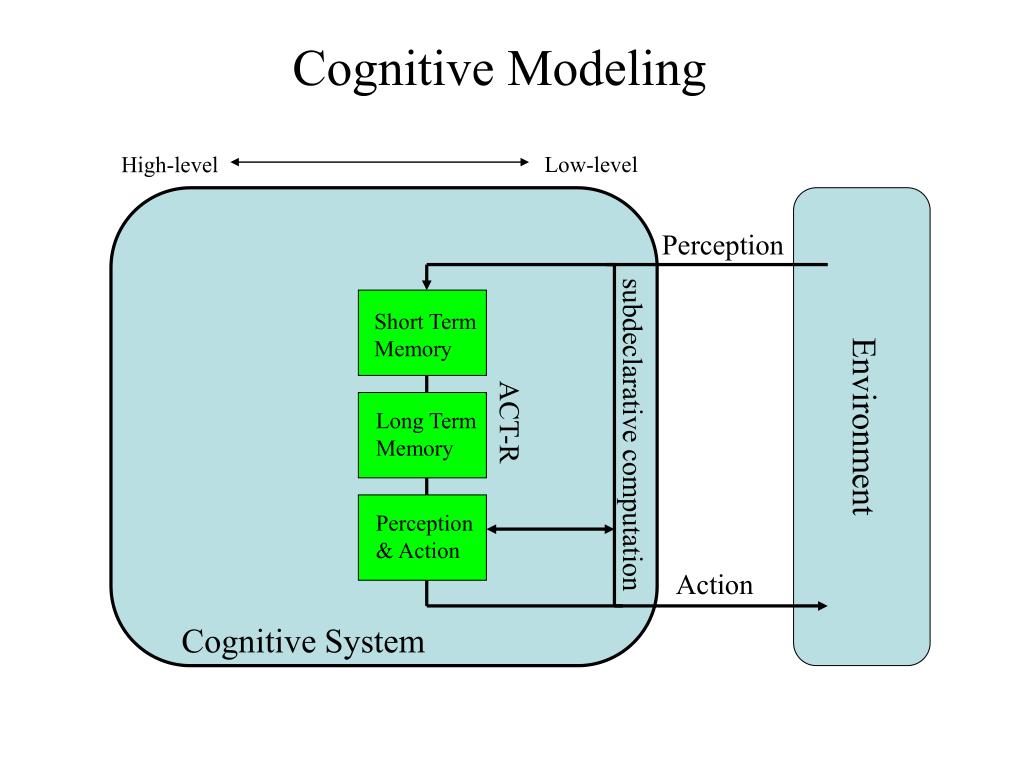 Cognitive Modeling

High-level

Low-level

Perception

Short Term Memory

Long Term Memory

Perception & Action

ACT-R

subdeclarative computation

Environment

Action

Cognitive System